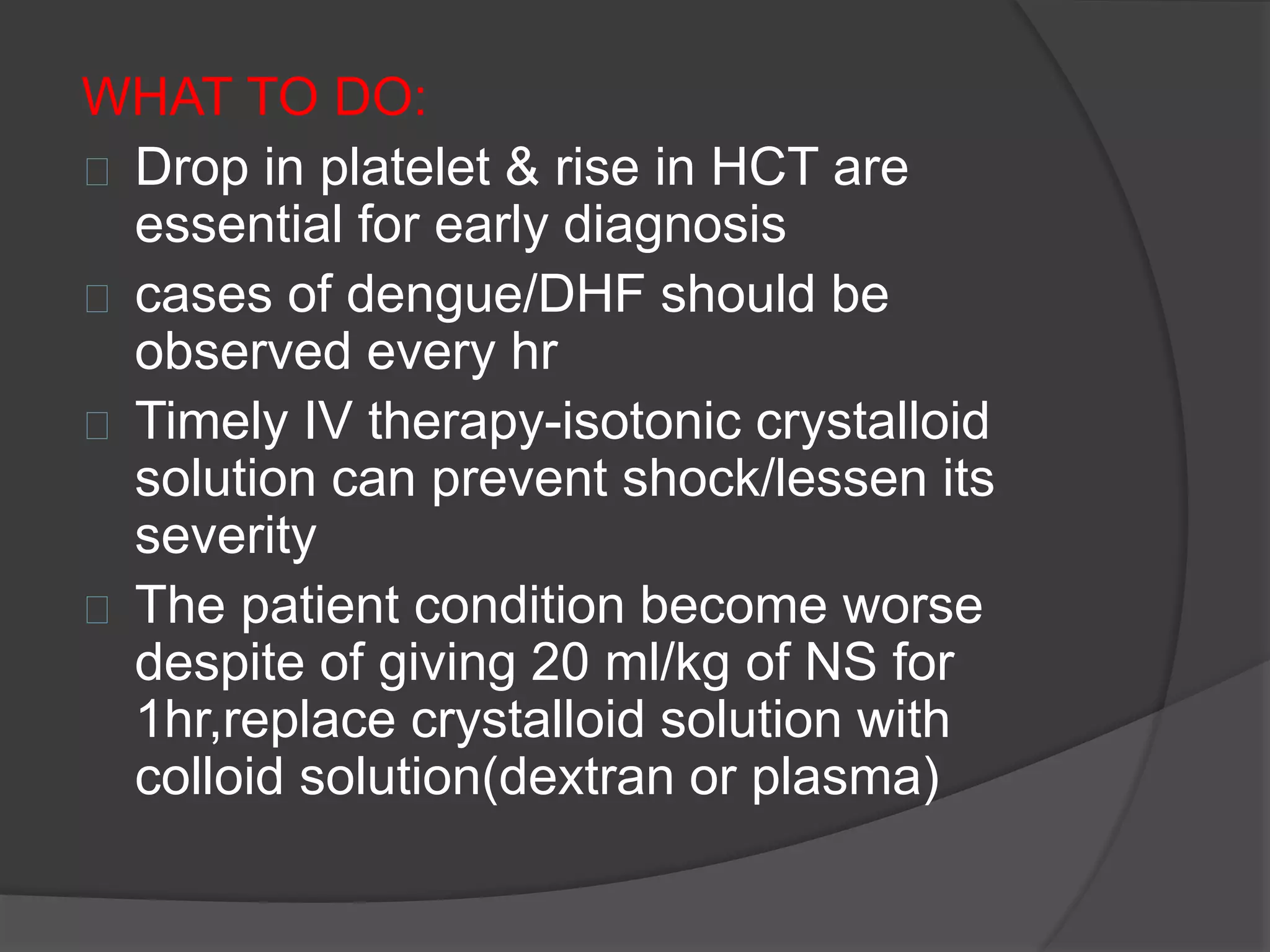 WHAT TO DO:

Drop in platelet & rise in HCT are essential for early diagnosis

cases of dengue/DHF should be observed every hr

Timely IV therapy-isotonic crystalloid solution can prevent shock/lessen its severity

The patient condition become worse despite of giving 20 ml/kg of NS for 1hr,replace crystalloid solution with colloid solution(dextran or plasma)